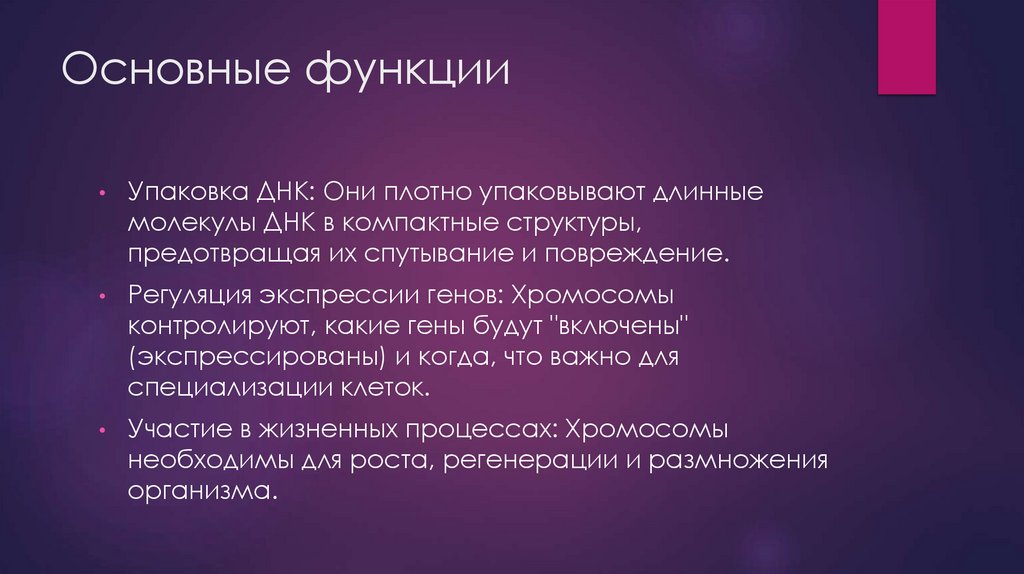 Основные функции

• Упаковка ДНК: Они плотно упаковывают длинные молекулы ДНК в компактные структуры, предотвращая их спутывание и повреждение.

• Регуляция экспрессии генов: Хромосомы контролируют, какие гены будут "включены" (экспрессированы) и когда, что важно для специализации клеток.

• Участие в жизненных процессах: Хромосомы необходимы для роста, регенерации и размножения организма.